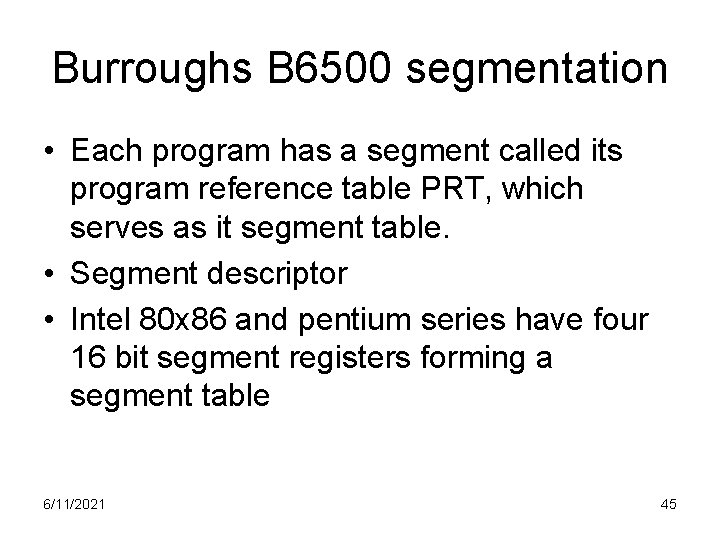 Burroughs B6500 segmentation

• Each program has a segment called its program reference table PRT, which serves as it segment table.
• Segment descriptor
• Intel 80x86 and pentium series have four 16 bit segment registers forming a segment table

6/11/2021

45